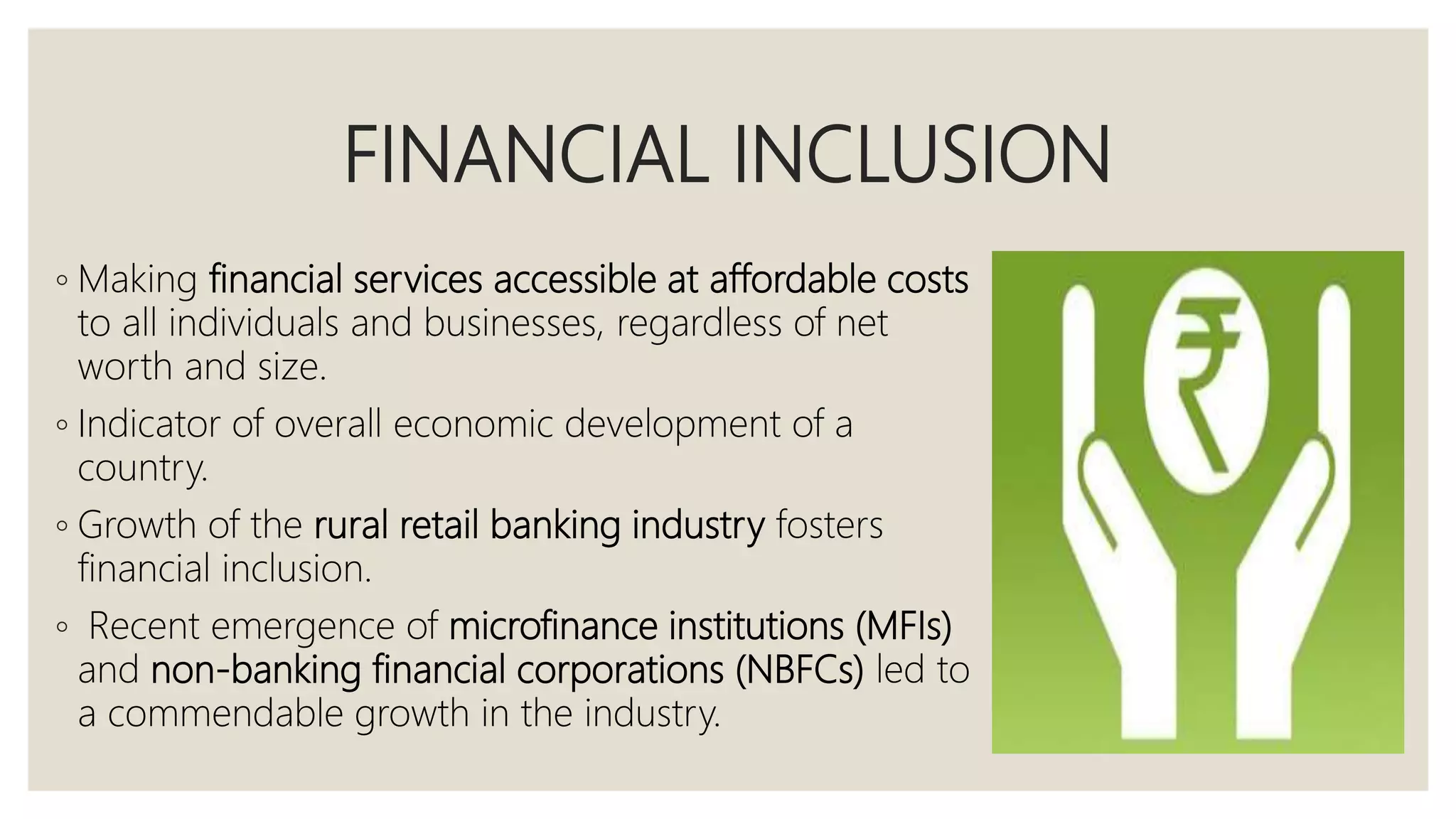 FINANCIAL INCLUSION

◦ Making financial services accessible at affordable costs to all individuals and businesses, regardless of net worth and size.

◦ Indicator of overall economic development of a country.

◦ Growth of the rural retail banking industry fosters financial inclusion.

◦ Recent emergence of microfinance institutions (MFIs) and non-banking financial corporations (NBFCs) led to a commendable growth in the industry.

₹